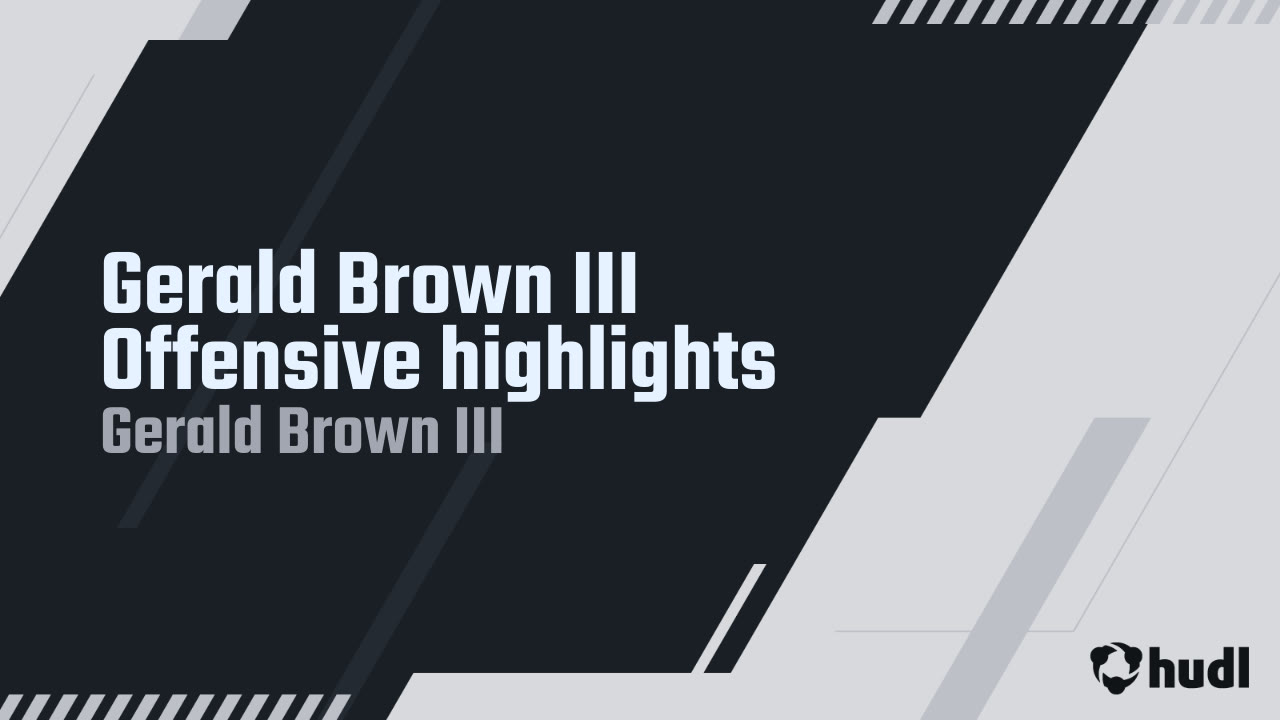 Gerald Brown III Offensive highlights

Gerald Brown III

hudl